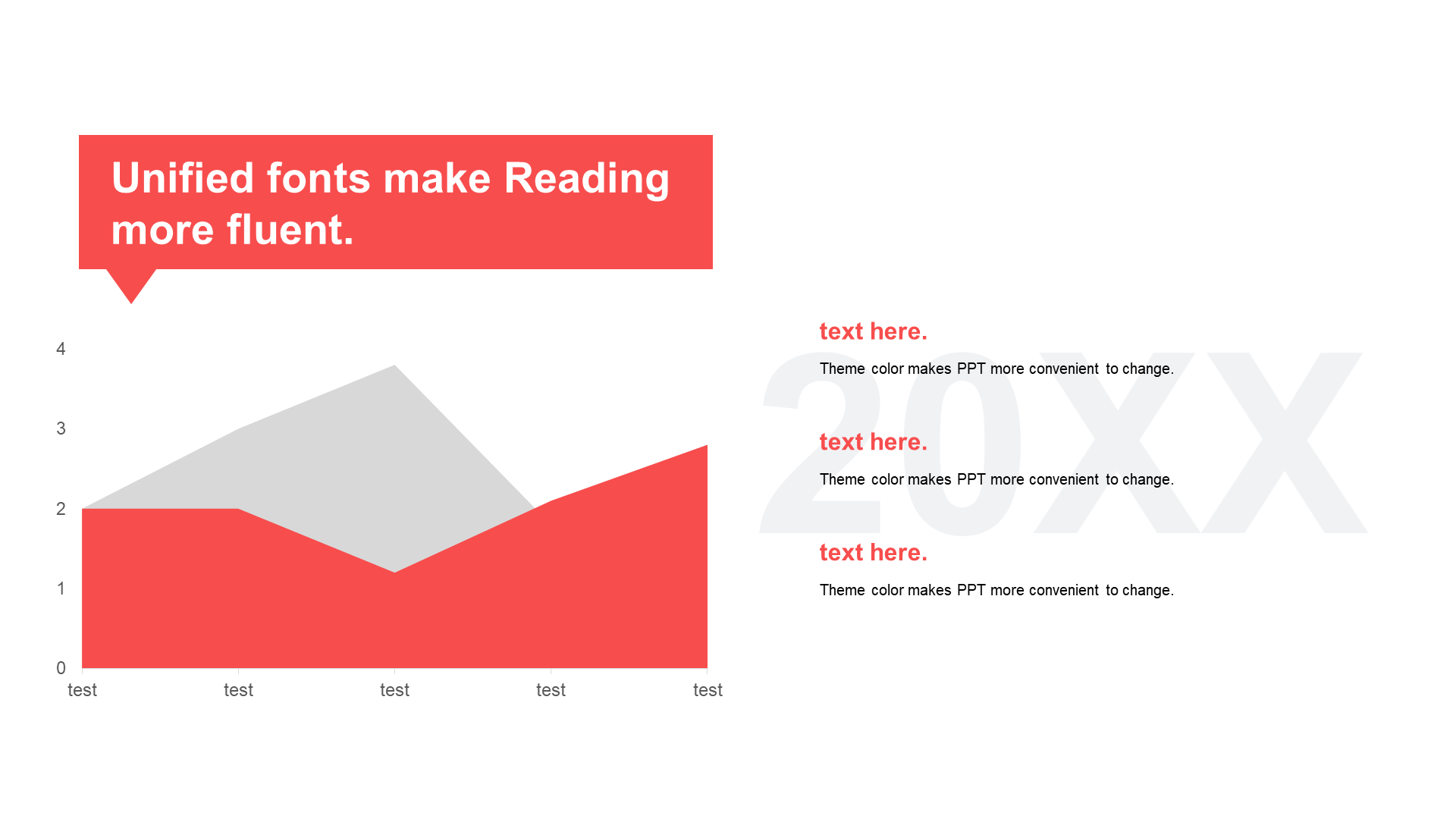 Unified fonts make Reading more fluent.

4
3
2
1
0
test test test test test

20XX

text here.

Theme color makes PPT more convenient to change.

text here.

Theme color makes PPT more convenient to change.

text here.

Theme color makes PPT more convenient to change.